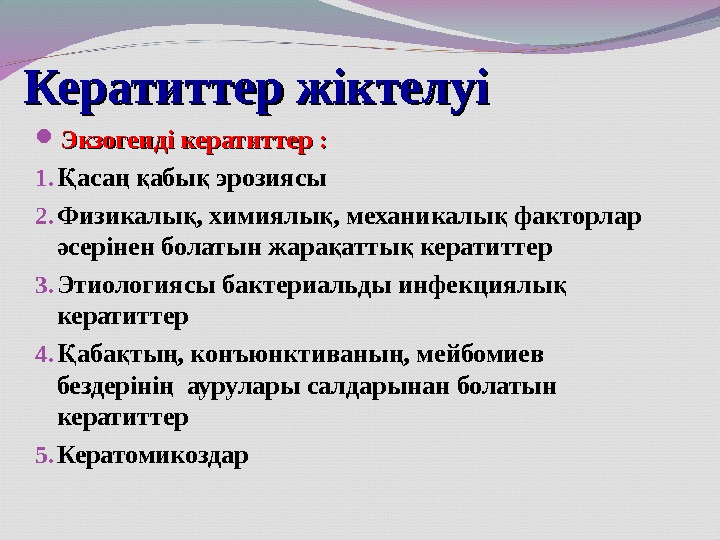 Кератиттер жіктелуі

Экзогенді кератиттер :

1. Қасаң қабық эрозиясы
2. Физикалық, химиялық, механикалық факторлар әсерінен болатын жарақаттық кератиттер
3. Этиологиясы бактериальды инфекциялық кератиттер
4. Қабақтың, конъюнктиваның, мейбомиев бездерінің аурулары салдарынан болатын кератиттер
5. Кератомикоздар